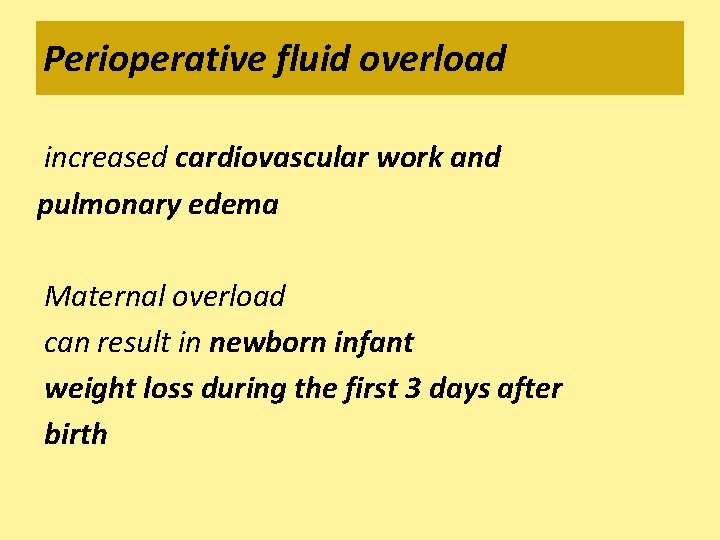 Perioperative fluid overload

increased cardiovascular work and pulmonary edema

Maternal overload
can result in newborn infant weight loss during the first 3 days after birth